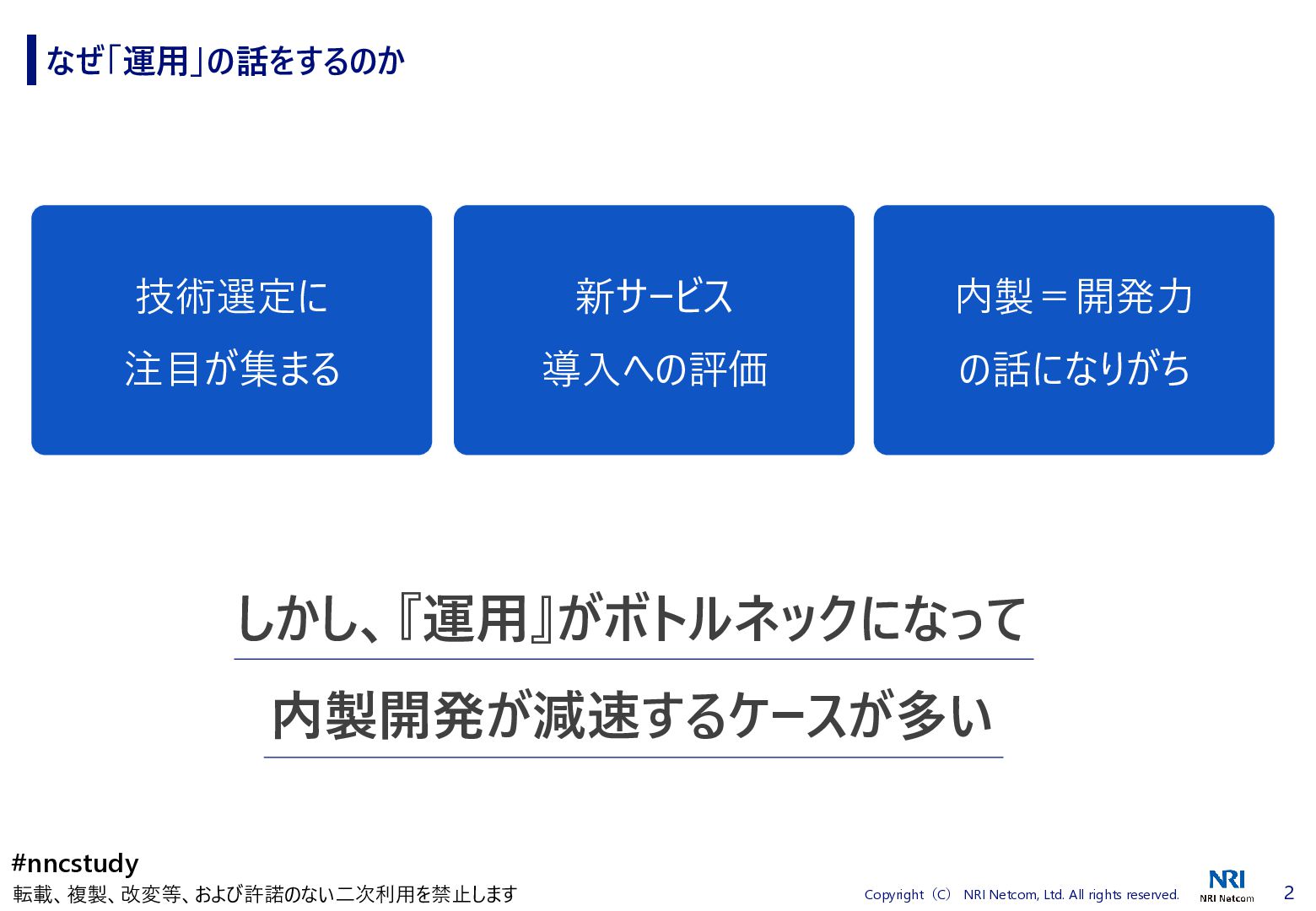 なぜ「運用」の話をするのか

技術選定に
注目が集まる

新サービス
導入への評価

内製＝開発力
の話になりがち

しかし、『運用』がボトルネックになって
内製開発が減速するケースが多い

#nncstudy
転載、複製、改変等、および許諾のない二次利用を禁止します

Copyright（C） NRI Netcom, Ltd. All rights reserved.

NRI
NRI Netcom

2